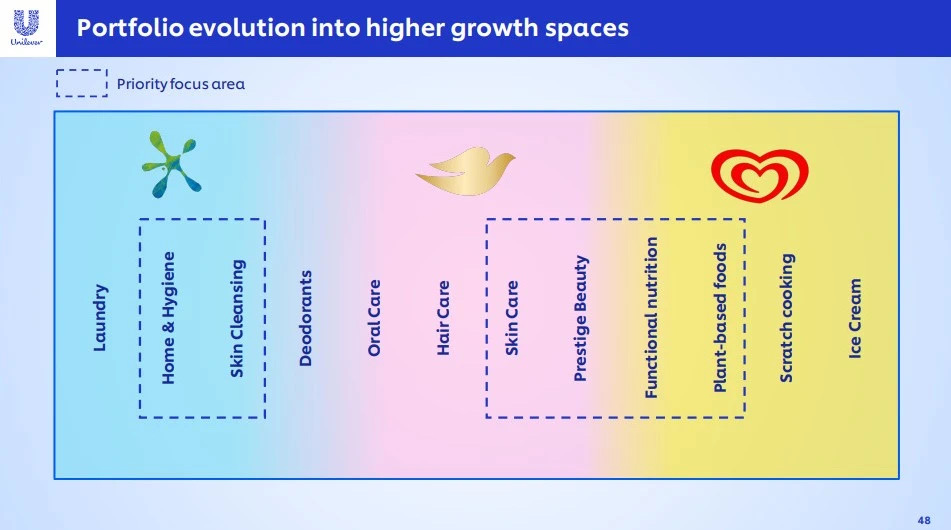 Unilever

Portfolio evolution into higher growth spaces

Priority focus area

Laundry

Home & Hygiene

Skin Cleansing

Deodorants

Oral Care

Hair Care

Skin Care

Prestige Beauty

Functional nutrition

Plant-based foods

Scratch cooking

Ice Cream

48